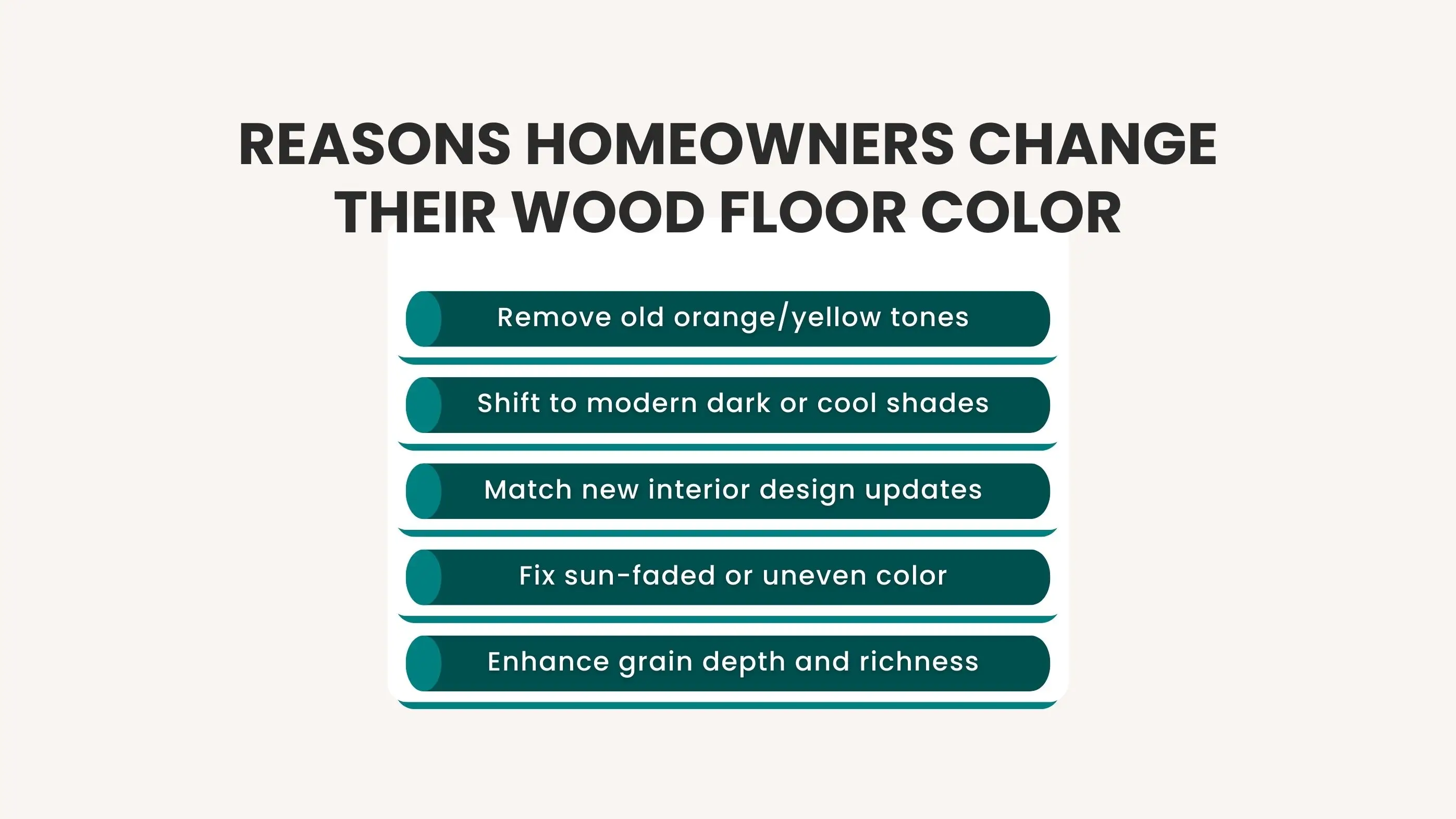 REASONS HOMEOWNERS CHANGE THEIR WOOD FLOOR COLOR

Remove old orange/yellow tones

Shift to modern dark or cool shades

Match new interior design updates

Fix sun-faded or uneven color

Enhance grain depth and richness